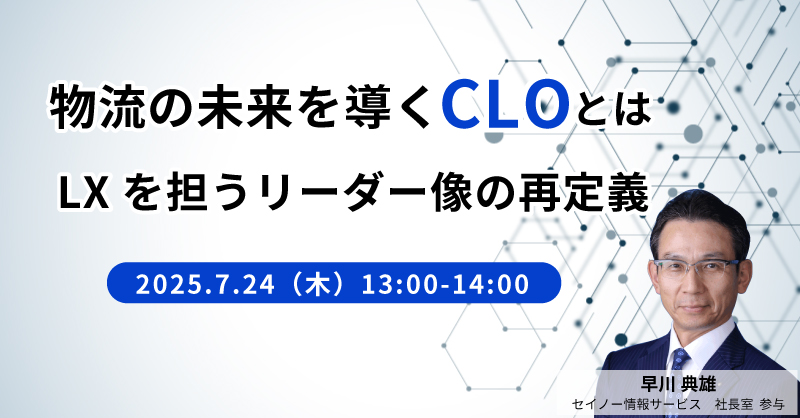 物流の未来を導くCLOとは

LX を担うリーダー像の再定義

2025.7.24（木）13:00-14:00

早川 典雄

セイノー情報サービス　社長室 参与